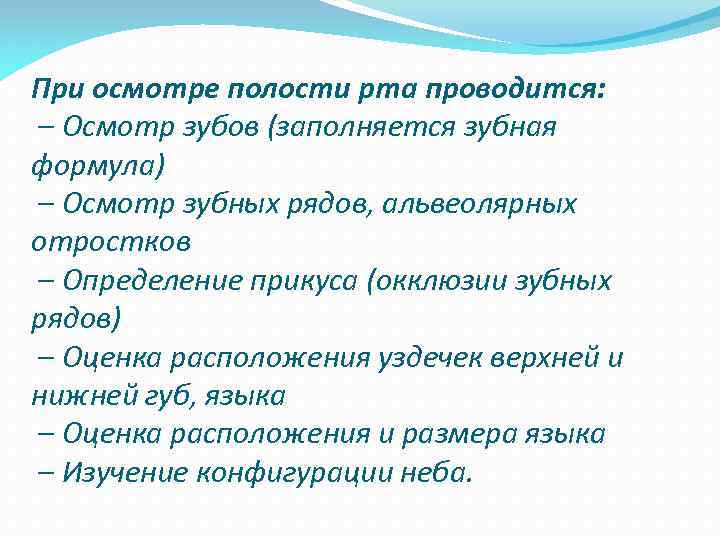 При осмотре полости рта проводится:
– Осмотр зубов (заполняется зубная формула)
– Осмотр зубных рядов, альвеолярных отростков
– Определение прикуса (окклюзии зубных рядов)
– Оценка расположения уздечек верхней и нижней губ, языка
– Оценка расположения и размера языка
– Изучение конфигурации неба.